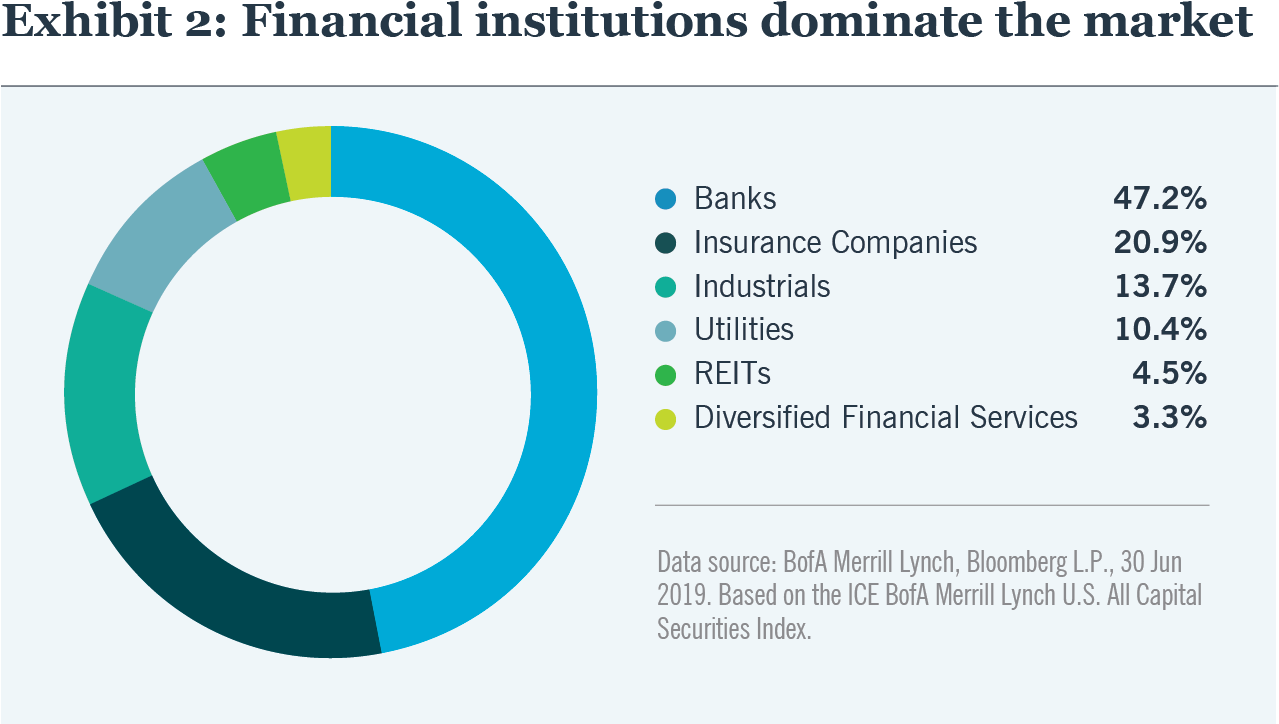 Exhibit 2: Financial institutions dominate the market

| | |
|---|---|
| Banks | 47.2% |
| Insurance Companies | 20.9% |
| Industrials | 13.7% |
| Utilities | 10.4% |
| REITs | 4.5% |
| Diversified Financial Services | 3.3% |

Data source: BofA Merrill Lynch, Bloomberg L.P., 30 Jun 2019. Based on the ICE BofA Merrill Lynch U.S. All Capital Securities Index.